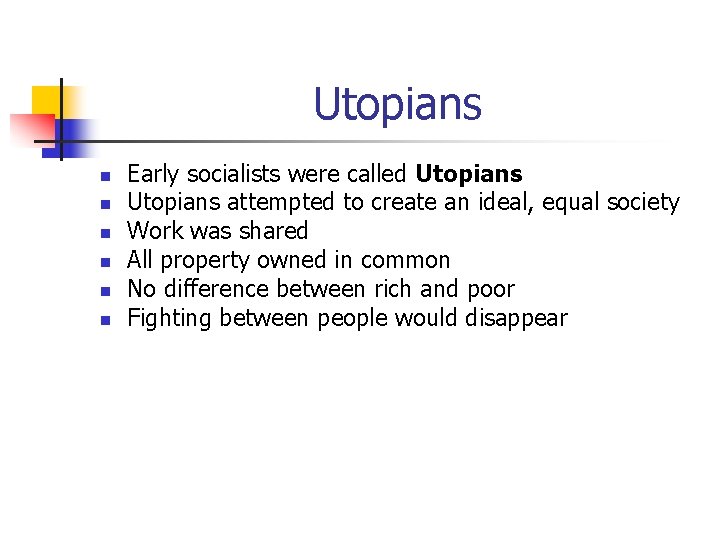 Utopians

- Early socialists were called **Utopians**
- Utopians attempted to create an ideal, equal society
- Work was shared
- All property owned in common
- No difference between rich and poor
- Fighting between people would disappear